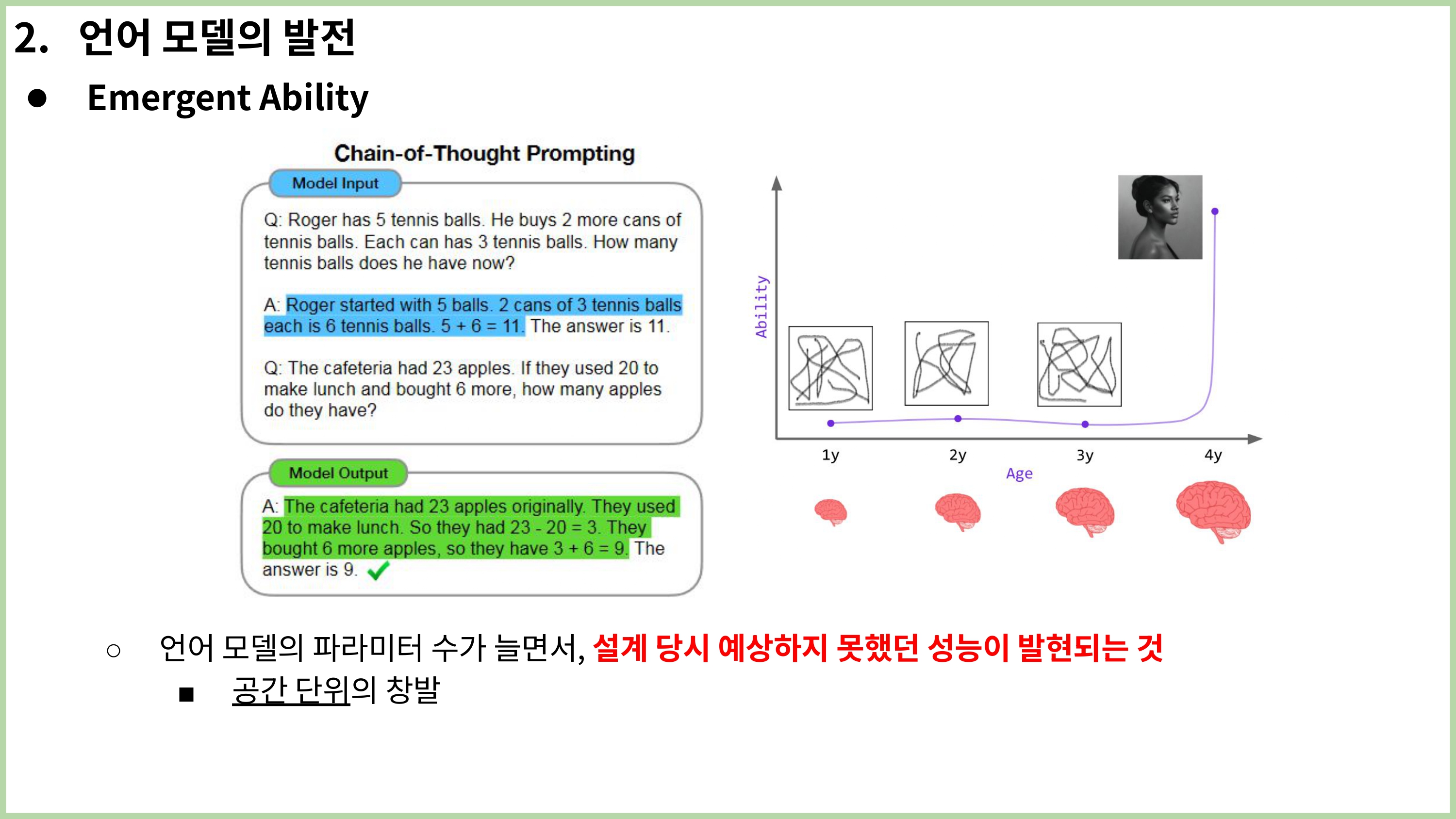 2. 언어 모델의 발전

● Emergent Ability

Chain-of-Thought Prompting

Model Input

Q: Roger has 5 tennis balls. He buys 2 more cans of tennis balls. Each can has 3 tennis balls. How many tennis balls does he have now?

A: Roger started with 5 balls. 2 cans of 3 tennis balls each is 6 tennis balls. 5 + 6 = 11. The answer is 11.

Q: The cafeteria had 23 apples. If they used 20 to make lunch and bought 6 more, how many apples do they have?

Model Output

A: The cafeteria had 23 apples originally. They used 20 to make lunch. So they had 23 - 20 = 3. They bought 6 more apples, so they have 3 + 6 = 9. The answer is 9.

Ability

1y 2y 3y 4y

Age

○ 언어 모델의 파라미터 수가 늘면서, 설계 당시 예상하지 못했던 성능이 발현되는 것

■ 공간 단위의 창발